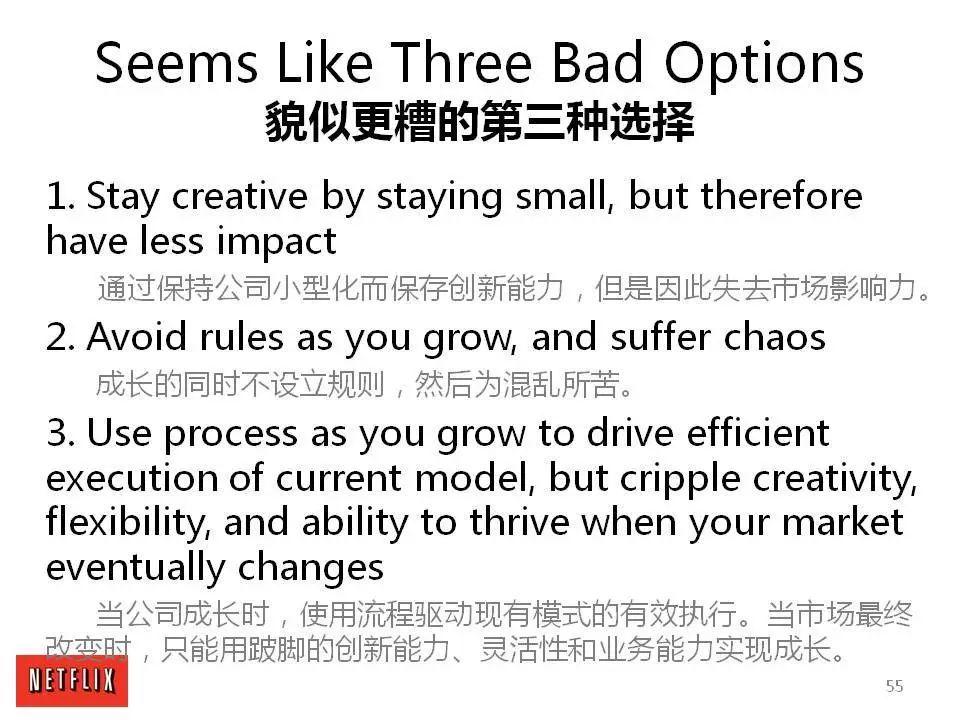 Seems Like Three Bad Options
貌似更糟的第三种选择

1. Stay creative by staying small, but therefore have less impact
通过保持公司小型化而保存创新能力，但是因此失去市场影响力。

2. Avoid rules as you grow, and suffer chaos
成长的同时不设立规则，然后为混乱所苦。

3. Use process as you grow to drive efficient execution of current model, but cripple creativity, flexibility, and ability to thrive when your market eventually changes
当公司成长时，使用流程驱动现有模式的有效执行。当市场最终改变时，只能用跛脚的创新能力、灵活性和业务能力实现成长。

NETFLIX

55